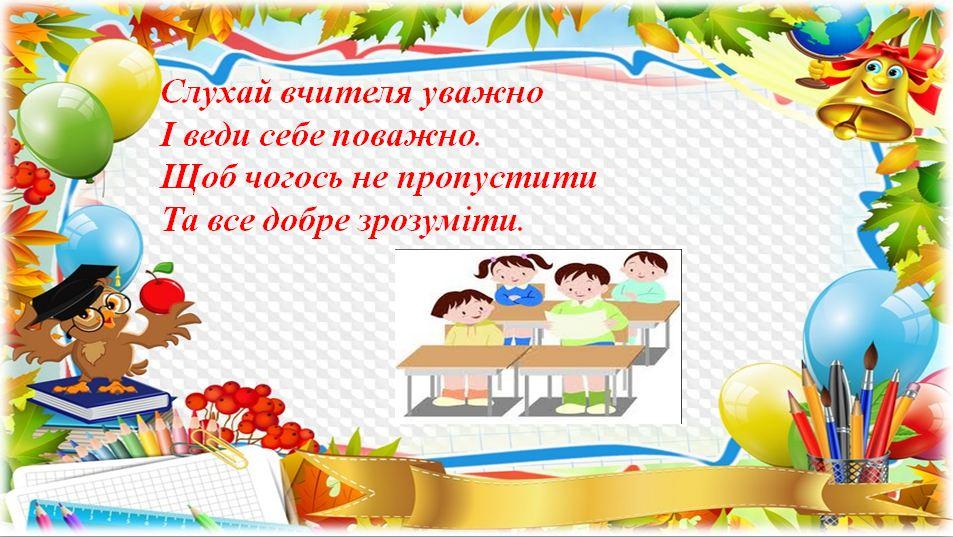 Слухай вчителя уважно
І веди себе поважно.
Щоб чогось не пропустити
Та все добре зрозуміти.